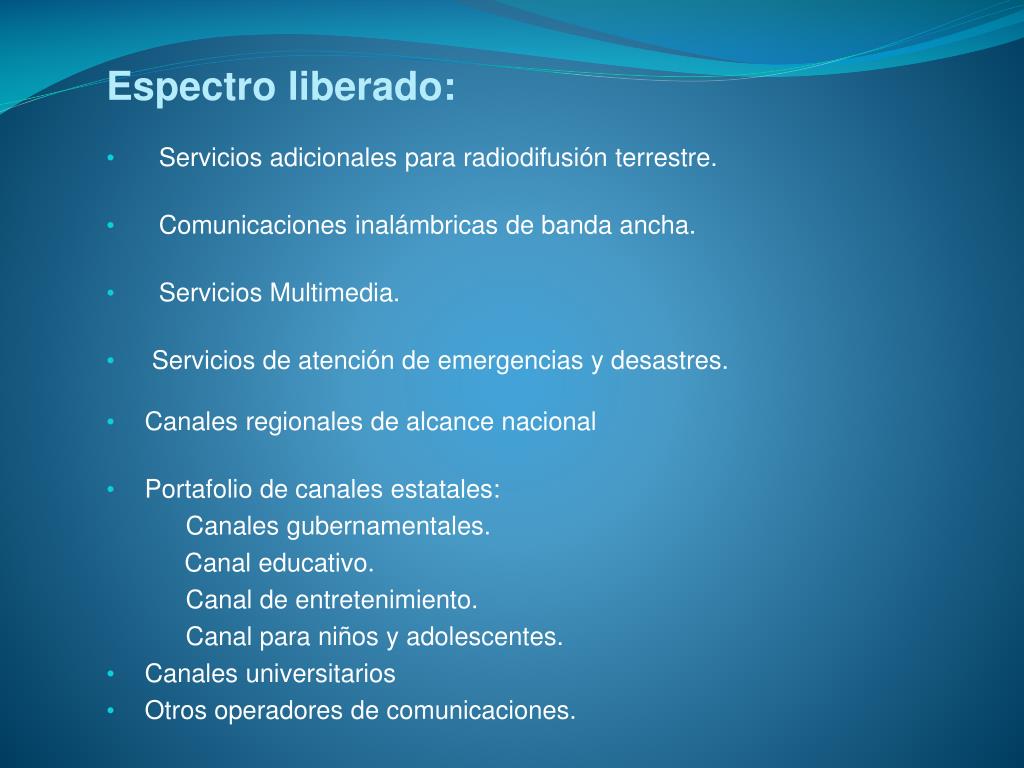 Espectro liberado:

• Servicios adicionales para radiodifusión terrestre.

• Comunicaciones inalámbricas de banda ancha.

• Servicios Multimedia.

• Servicios de atención de emergencias y desastres.

• Canales regionales de alcance nacional

• Portafolio de canales estatales:
Canales gubernamentales.
Canal educativo.
Canal de entretenimiento.
Canal para niños y adolescentes.
• Canales universitarios
• Otros operadores de comunicaciones.